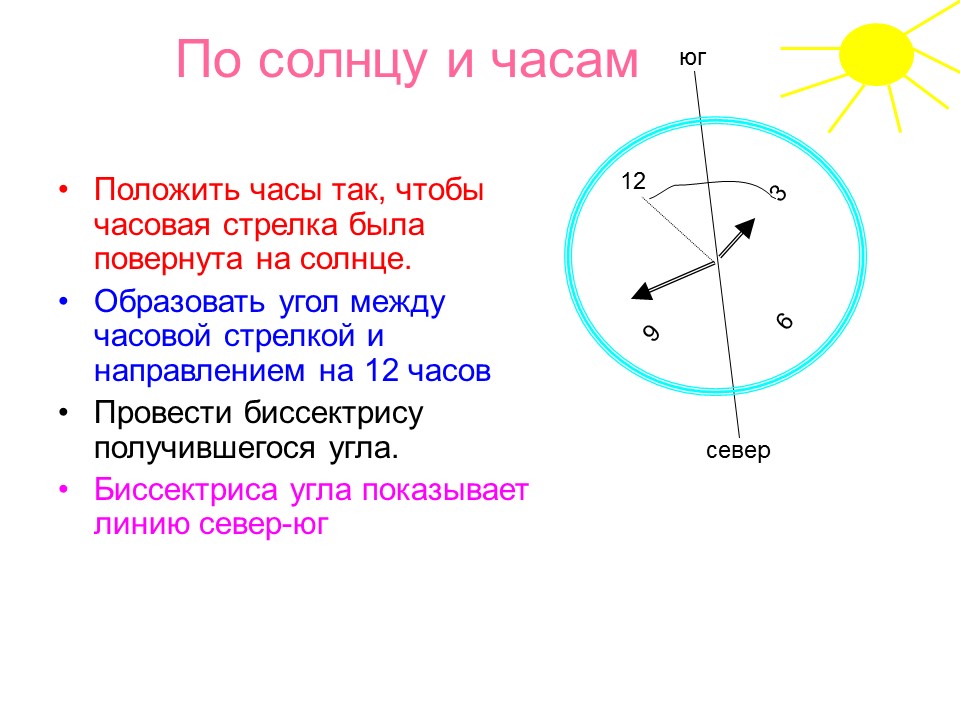 По солнцу и часам

• Положить часы так, чтобы часовая стрелка была повернута на солнце.
• Образовать угол между часовой стрелкой и направлением на 12 часов
• Провести биссектрису получившегося угла.
• Биссектриса угла показывает линию север-юг

юг
12
3
6
9
север